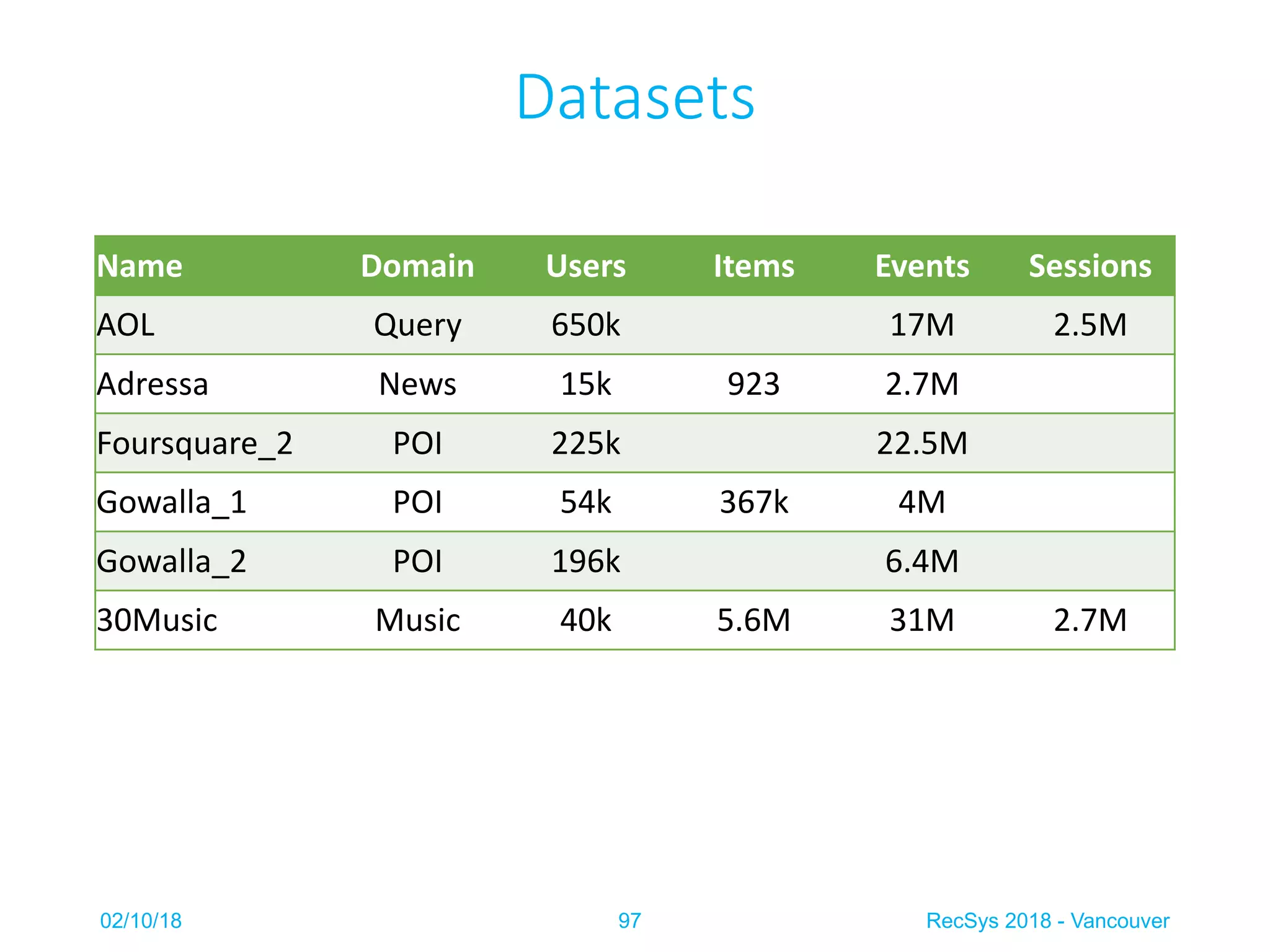 Datasets

| Name | Domain | Users | Items | Events | Sessions |
|---|---|---|---|---|---|
| AOL | Query | 650k | | 17M | 2.5M |
| Adressa | News | 15k | 923 | 2.7M | |
| Foursquare_2 | POI | 225k | | 22.5M | |
| Gowalla_1 | POI | 54k | 367k | 4M | |
| Gowalla_2 | POI | 196k | | 6.4M | |
| 30Music | Music | 40k | 5.6M | 31M | 2.7M |

02/10/18

97

RecSys 2018 - Vancouver